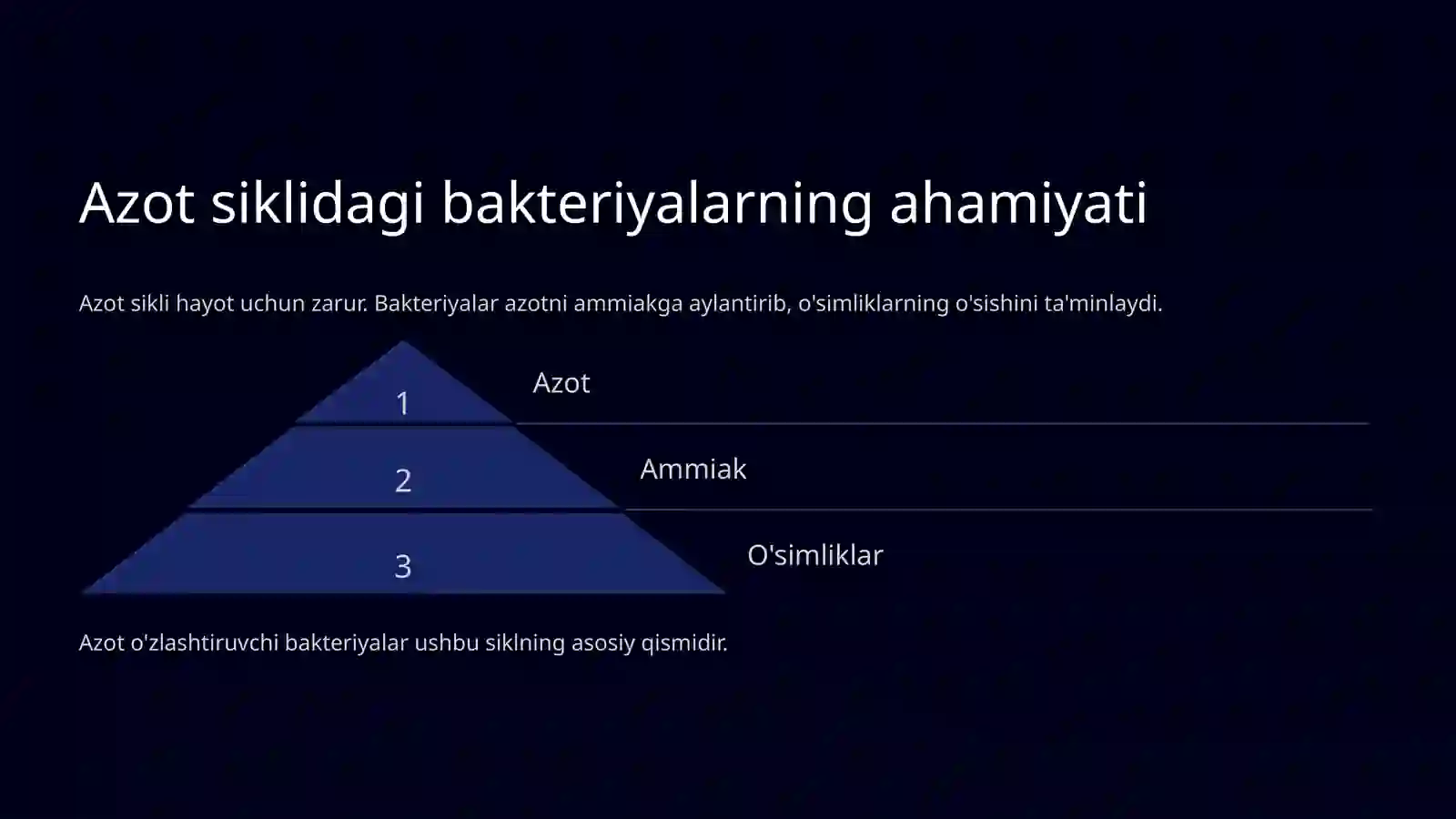 Azot siklidagi bakteriyalarning ahamiyati

Azot sikli hayot uchun zarur. Bakteriyalar azotni ammiakga aylantirib, o'simliklarning o'sishini ta'minlaydi.

1
Azot

2
Ammiak

3
O'simliklar

Azot o'zlashtiruvchi bakteriyalar ushbu siklning asosiy qismidir.